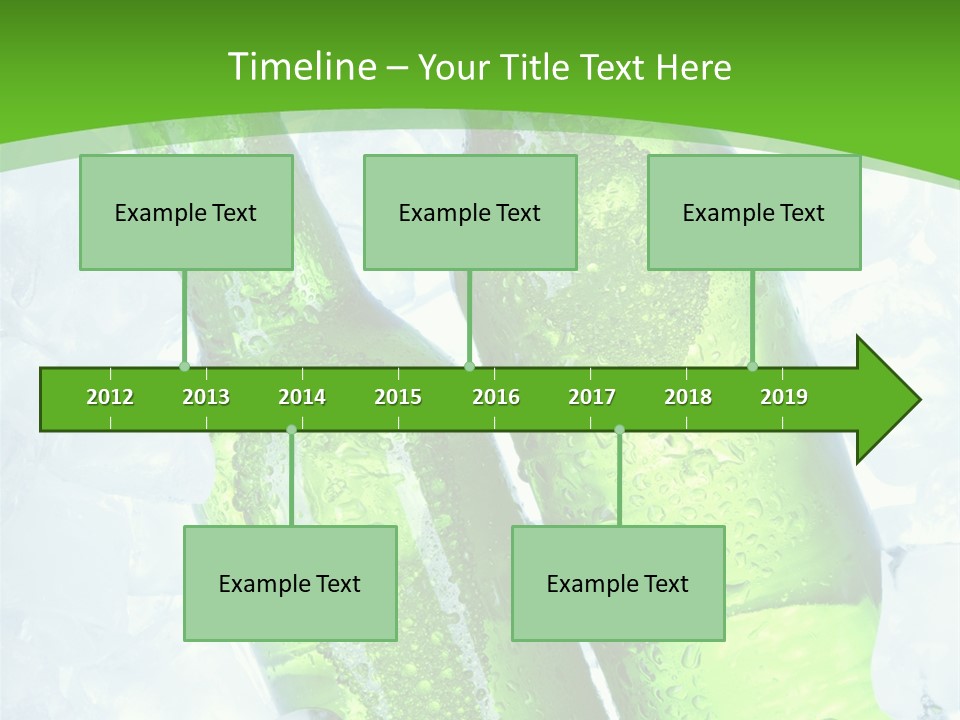 Timeline – Your Title Text Here

Example Text

Example Text

Example Text

2012 2013 2014 2015 2016 2017 2018 2019

Example Text

Example Text